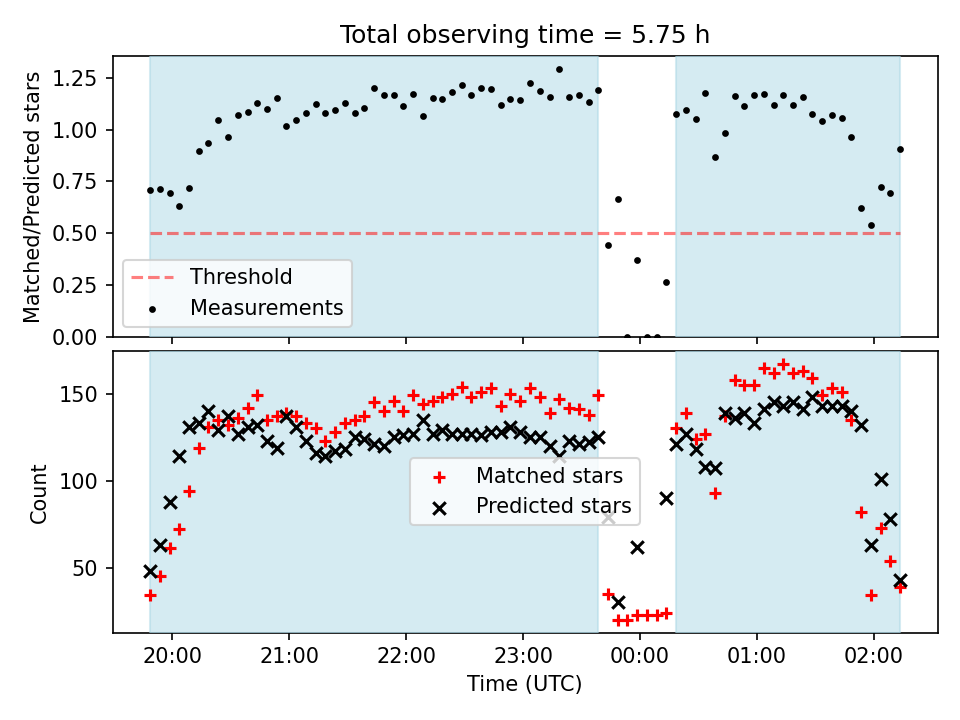 Total observing time = 5.75 h

Matched/Predicted stars

1.25
1.00
0.75
0.50
0.25
0.00

Threshold
Measurements

Count

150
100
50

Matched stars
Predicted stars

20:00
21:00
22:00
23:00
00:00
01:00
02:00

Time (UTC)